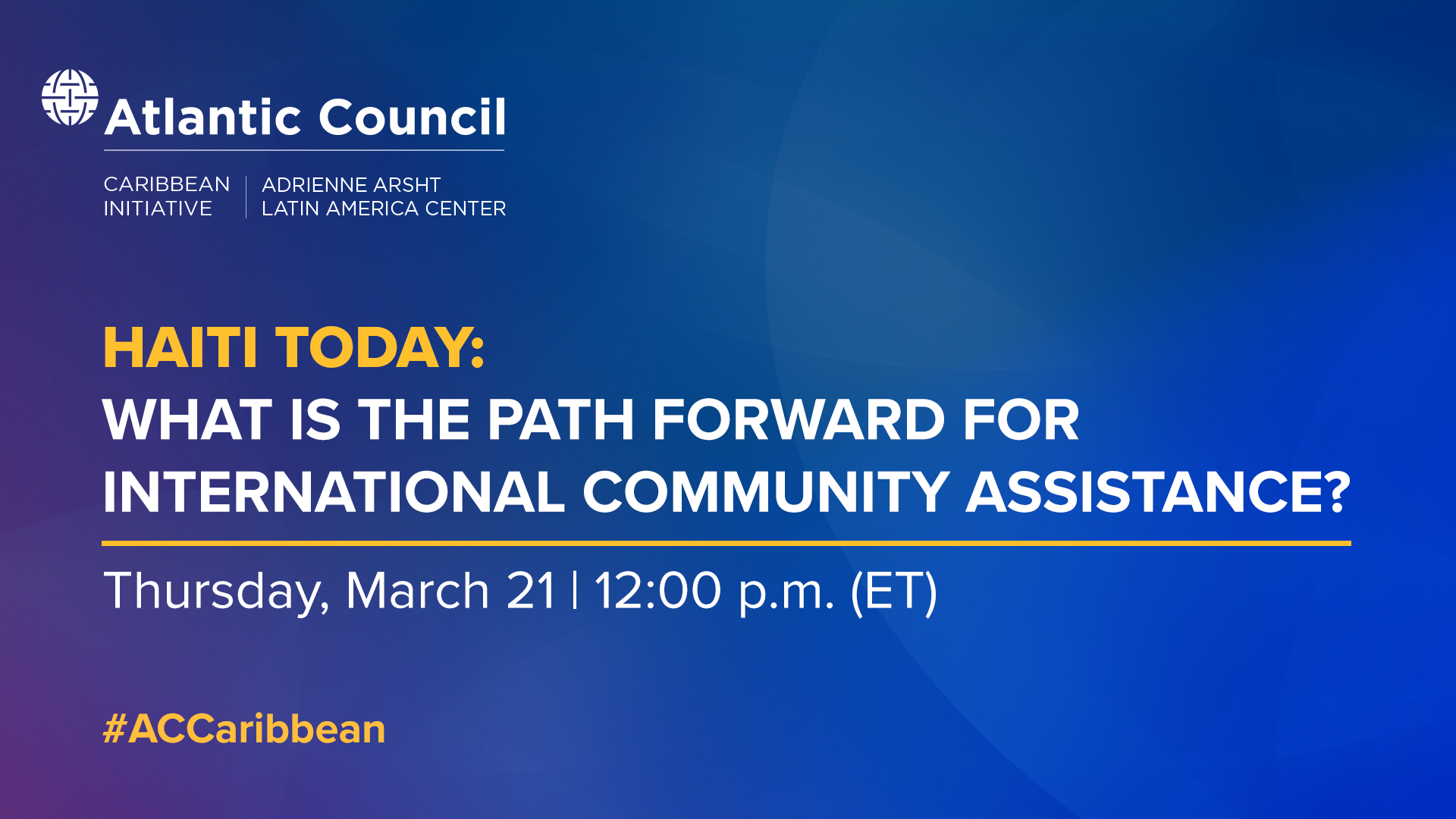 Atlantic Council

CARIBBEAN INITIATIVE | ADRIENNE ARSHT LATIN AMERICA CENTER

HAITI TODAY:
WHAT IS THE PATH FORWARD FOR INTERNATIONAL COMMUNITY ASSISTANCE?

Thursday, March 21 | 12:00 p.m. (ET)

#ACCaribbean